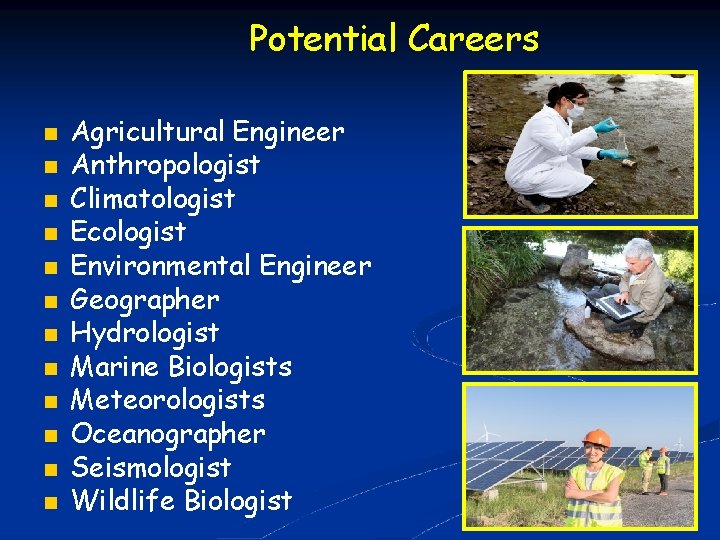 Potential Careers

- Agricultural Engineer
- Anthropologist
- Climatologist
- Ecologist
- Environmental Engineer
- Geographer
- Hydrologist
- Marine Biologists
- Meteorologists
- Oceanographer
- Seismologist
- Wildlife Biologist